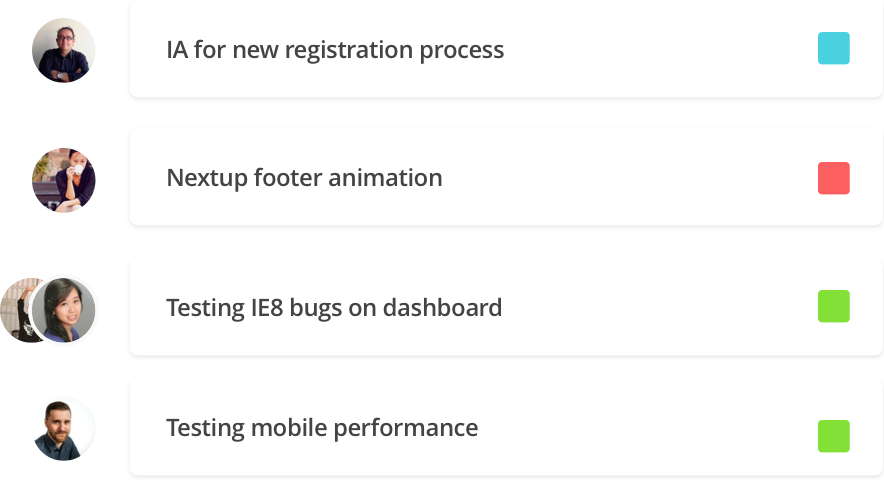 IA for new registration process

Nextup footer animation

Testing IE8 bugs on dashboard

Testing mobile performance